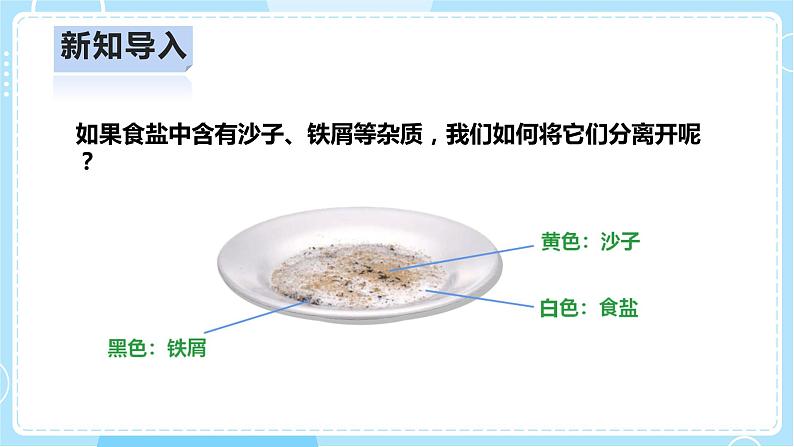 新知导入

如果食盐中含有沙子、铁屑等杂质，我们如何将它们分离开呢？

黄色：沙子

白色：食盐

黑色：铁屑